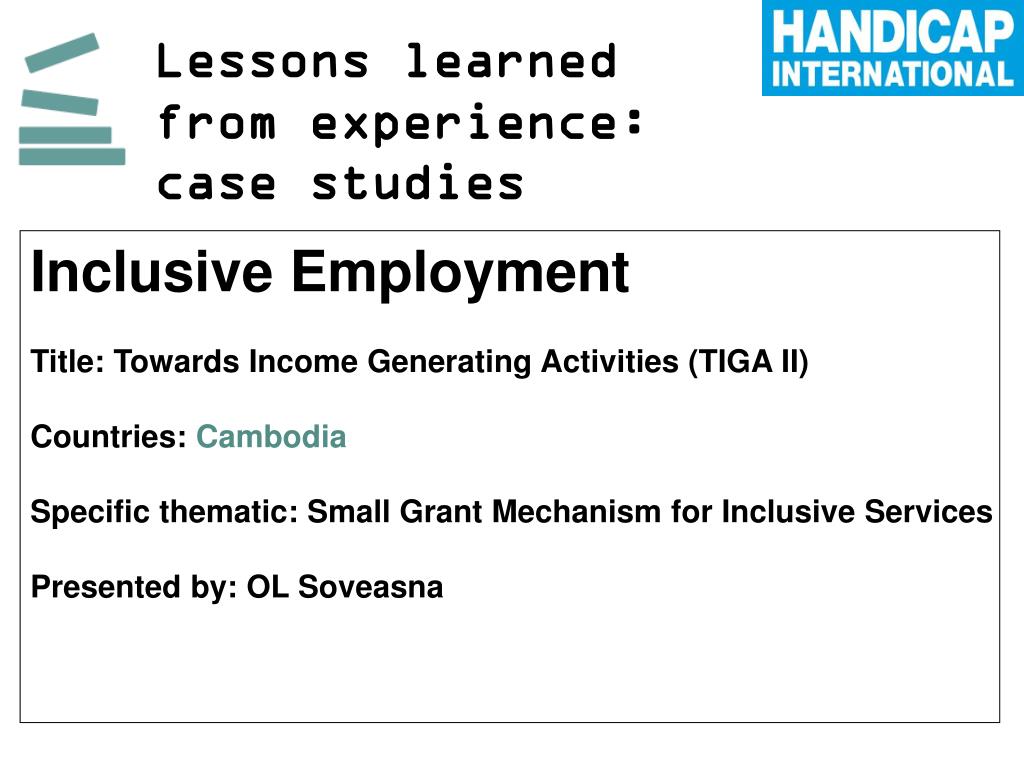 Lessons learned from experience: case studies

HANDICAP INTERNATIONAL

Inclusive Employment

Title: Towards Income Generating Activities (TIGA II)

Countries: Cambodia

Specific thematic: Small Grant Mechanism for Inclusive Services

Presented by: OL Soveasna